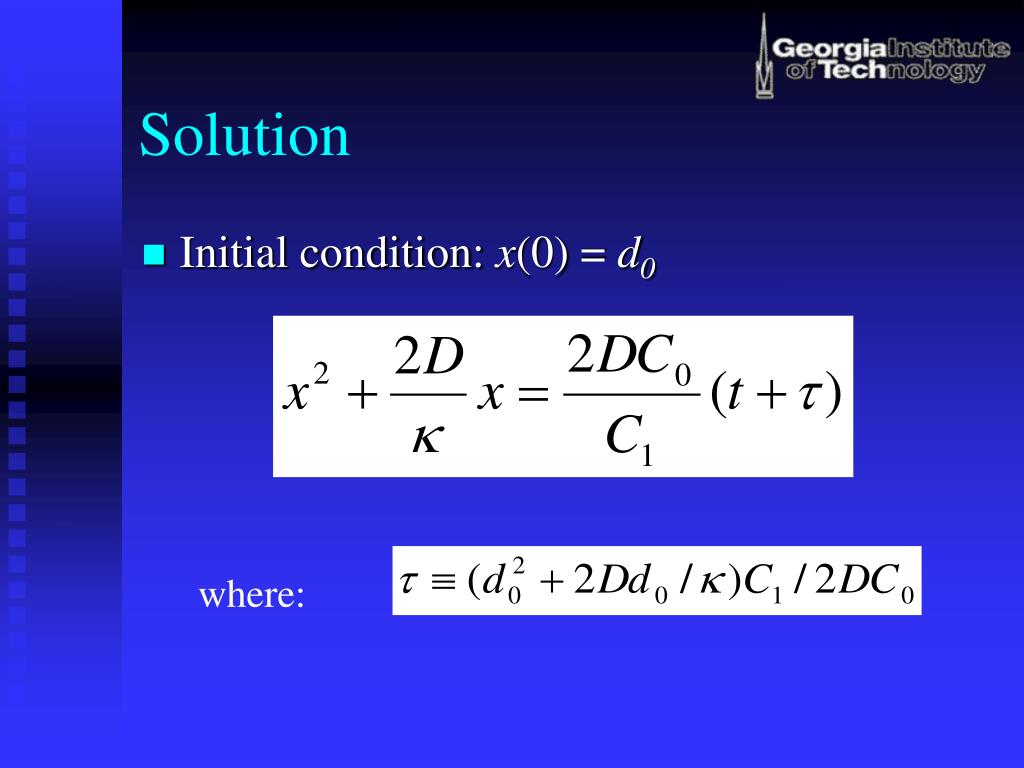 Georgia Institute of Technology

Solution

Initial condition: $x(0) = d_0$

$x^2 + \frac{2D}{\kappa} x = \frac{2DC_0}{C_1}(t + \tau)$

where: $\tau \equiv (d_0^2 + 2Dd_0 / \kappa)C_1 / 2DC_0$